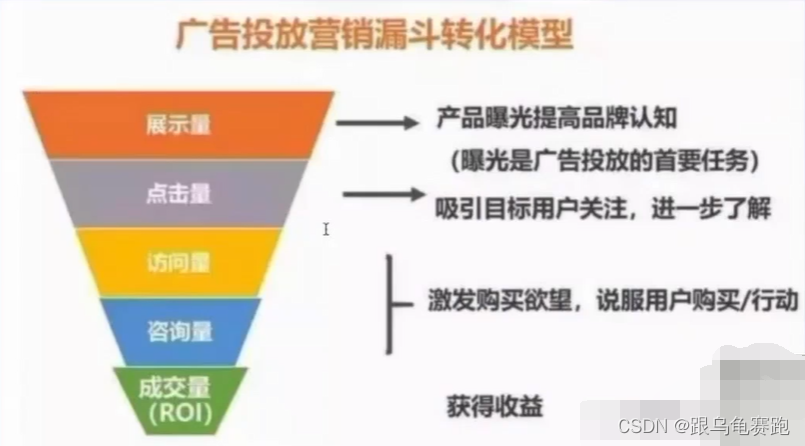 广告投放营销漏斗转化模型

展示量

点击量

访问量

咨询量

成交量
(ROI)

产品曝光提高品牌认知
(曝光是广告投放的首要任务)

吸引目标用户关注，进一步了解

激发购买欲望，说服用户购买/行动

获得收益

CSDN @跟乌龟赛跑